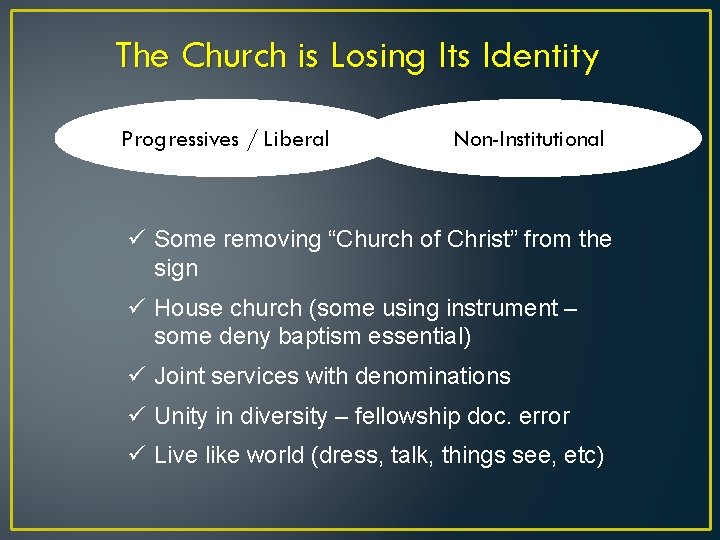 The Church is Losing Its Identity

Progressives / Liberal

Non-Institutional

✓ Some removing “Church of Christ” from the sign

✓ House church (some using instrument – some deny baptism essential)

✓ Joint services with denominations

✓ Unity in diversity – fellowship doc. error

✓ Live like world (dress, talk, things see, etc)